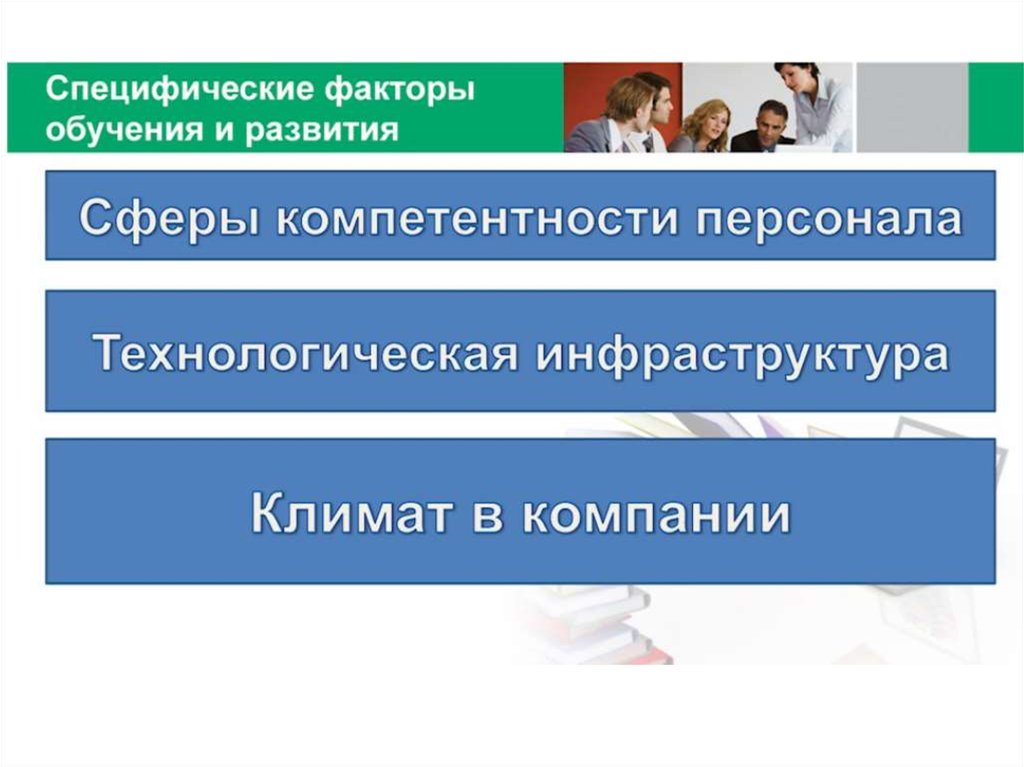 Специфические факторы обучения и развития

Сферы компетентности персонала

Технологическая инфраструктура

Климат в компании